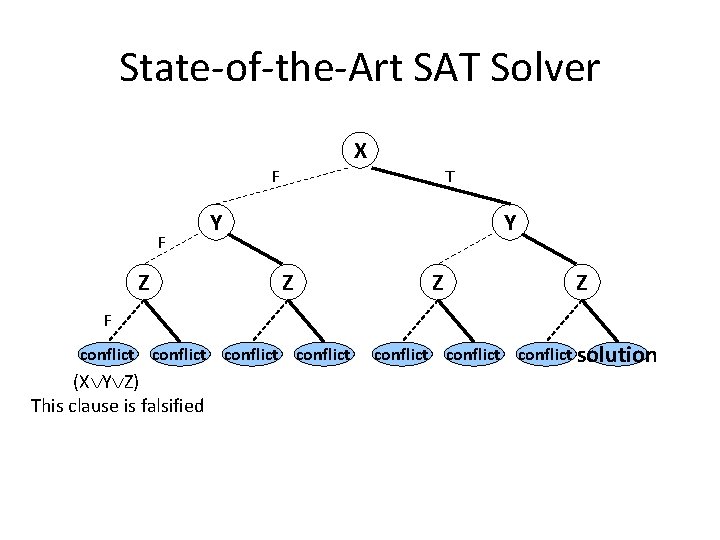 State-of-the-Art SAT Solver

X

F

T

Y

Y

F

Z

Z

Z

Z

F

conflict conflict conflict conflict conflict conflict conflict solution

$(X \vee Y \vee Z)$
This clause is falsified